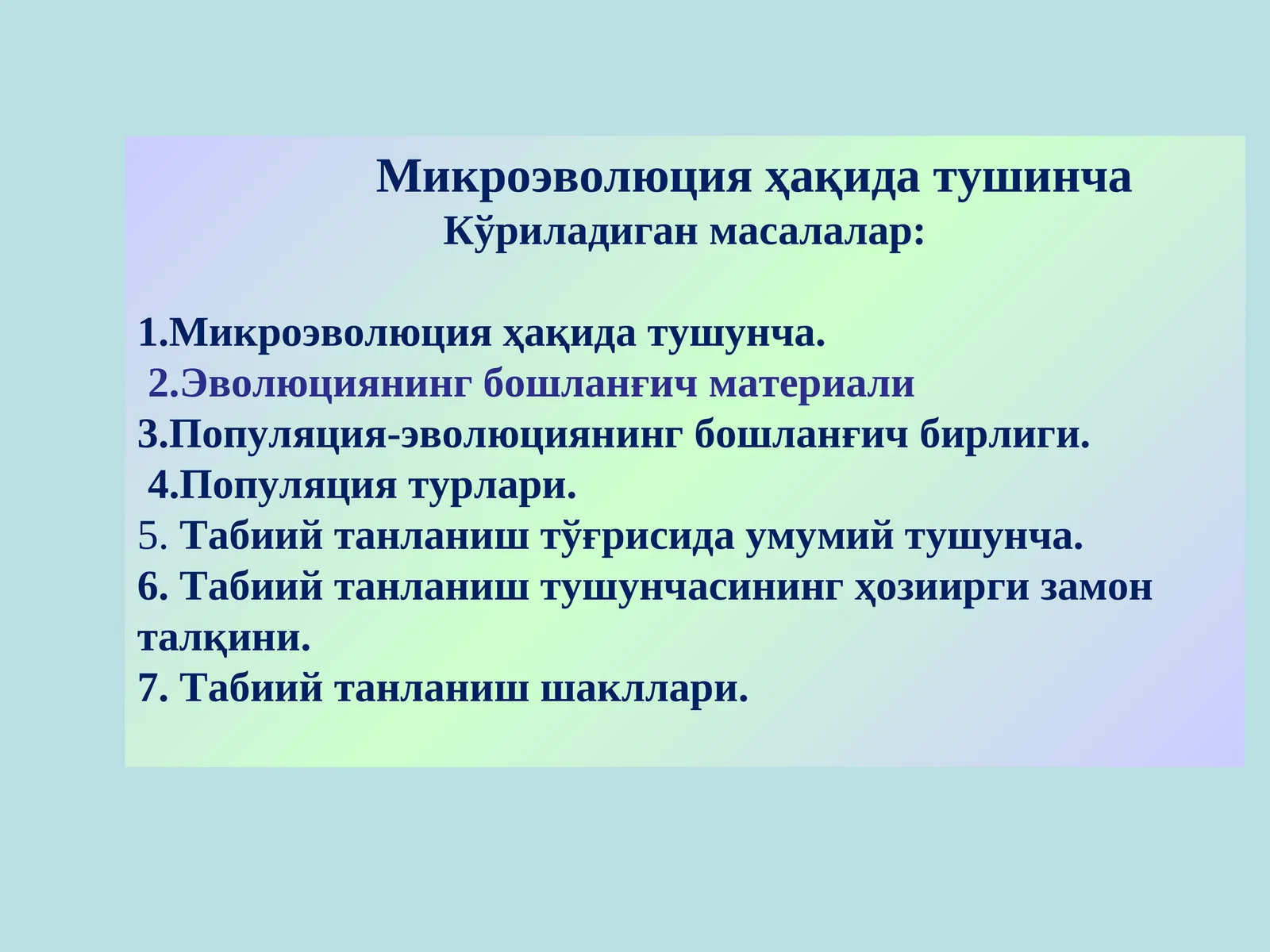 Микроэволюция ҳақида тушинча
Кўриладиган масалалар:

1.Микроэволюция ҳақида тушунча.
2.Эволюциянинг бошланғич материали
3.Популяция-эволюциянинг бошланғич бирлиги.
4.Популяция турлари.
5. Табиий танланиш тўғрисида умумий тушунча.
6. Табиий танланиш тушунчасининг ҳозиирги замон талқини.
7. Табиий танланиш шакллари.